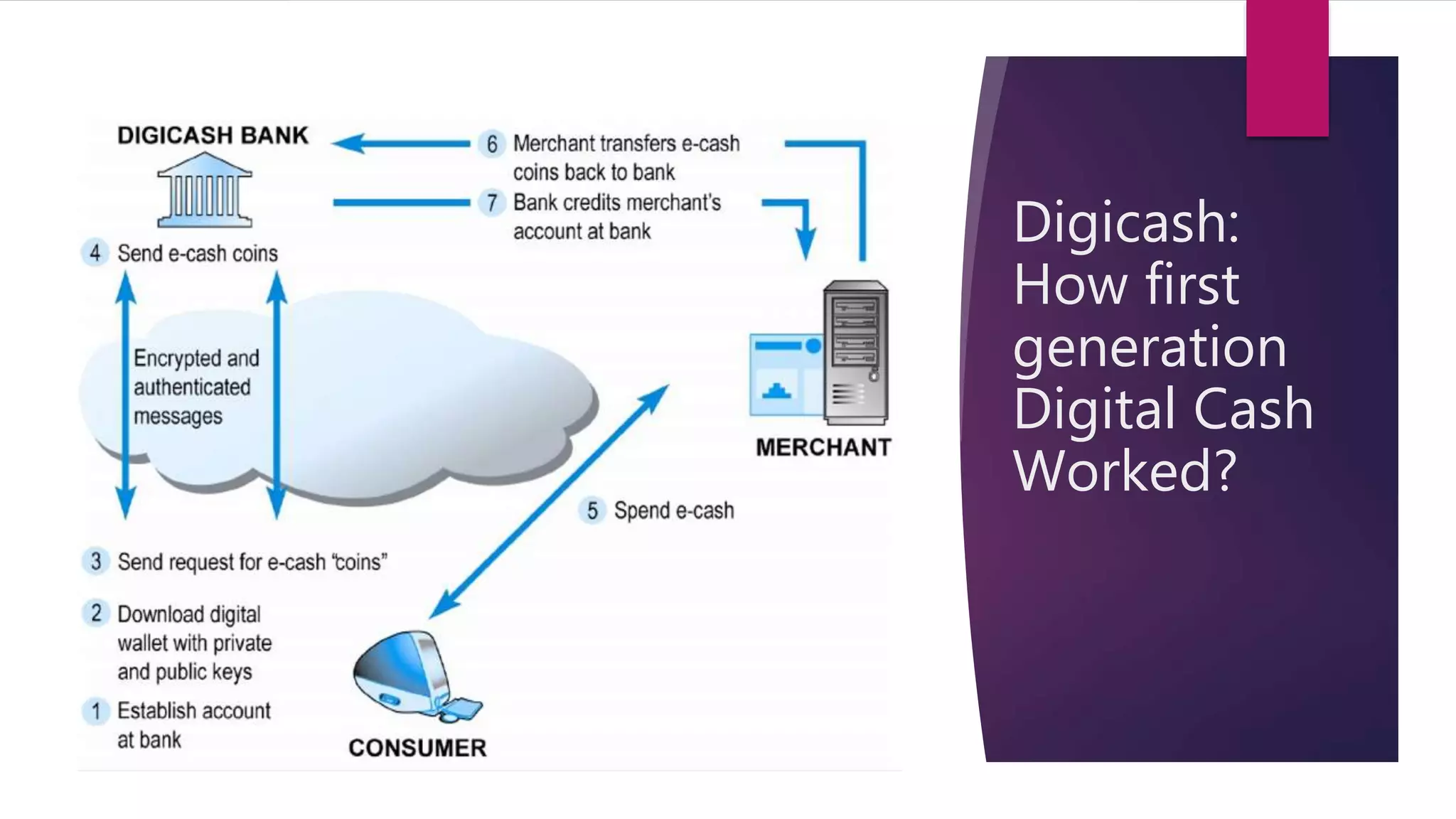 DIGICASH BANK

6 Merchant transfers e-cash coins back to bank

7 Bank credits merchant's account at bank

4 Send e-cash coins

Encrypted and authenticated messages

MERCHANT

5 Spend e-cash

3 Send request for e-cash "coins"

2 Download digital wallet with private and public keys

1 Establish account at bank

CONSUMER

Digicash: How first generation Digital Cash Worked?